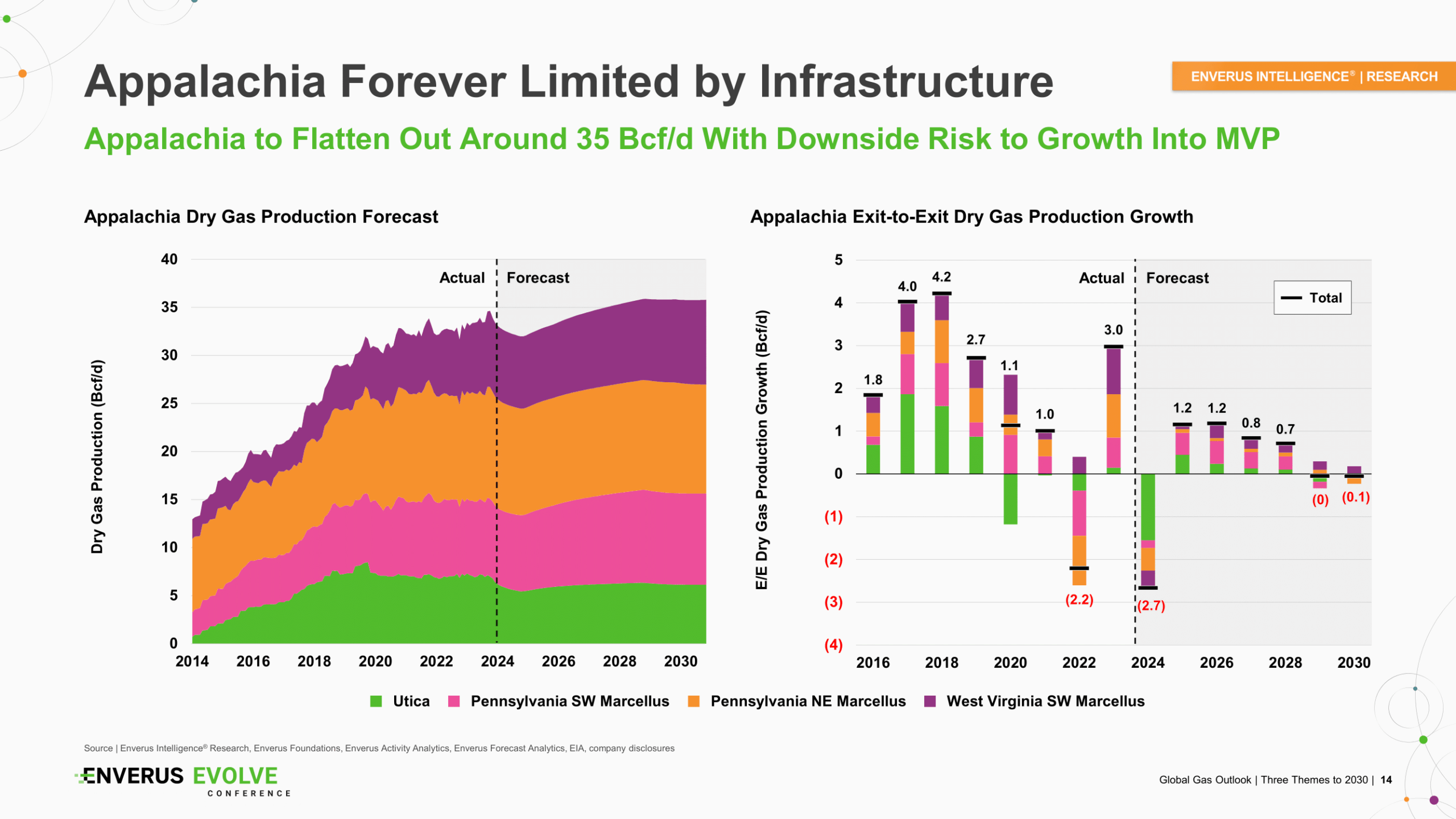 Appalachia Forever Limited by Infrastructure

ENVERUS INTELLIGENCE® | RESEARCH

Appalachia to Flatten Out Around 35 Bcf/d With Downside Risk to Growth Into MVP

Appalachia Dry Gas Production Forecast

Dry Gas Production (Bcf/d)

40
35
30
25
20
15
10
5
0

Actual
Forecast

2014 2016 2018 2020 2022 2024 2026 2028 2030

Appalachia Exit-to-Exit Dry Gas Production Growth

E/E Dry Gas Production Growth (Bcf/d)

5
4
3
2
1
0
(1)
(2)
(3)
(4)

Actual
Forecast
Total

1.8
4.0
4.2
2.7
1.1
1.0
(2.2)
3.0
(2.7)
1.2
1.2
0.8
0.7
(0)
(0.1)

2016 2018 2020 2022 2024 2026 2028 2030

Utica Pennsylvania SW Marcellus Pennsylvania NE Marcellus West Virginia SW Marcellus

Source | Enverus Intelligence® Research, Enverus Foundations, Enverus Activity Analytics, Enverus Forecast Analytics, EIA, company disclosures

ENVERUS EVOLVE CONFERENCE

Global Gas Outlook | Three Themes to 2030 | 14